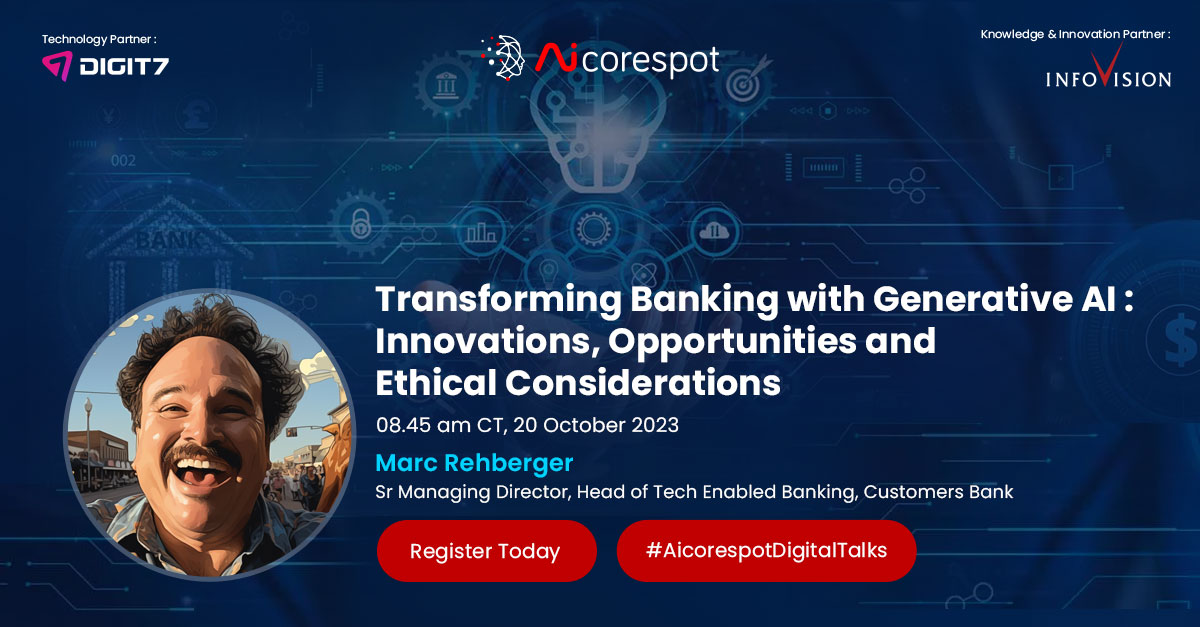 Technology Partner :
DIGIT7

Aicorespot

Knowledge & Innovation Partner :
INFOVISION

002

BANK

Transforming Banking with Generative AI : Innovations, Opportunities and Ethical Considerations

08.45 am CT, 20 October 2023

Marc Rehberger

Sr Managing Director, Head of Tech Enabled Banking, Customers Bank

Register Today

#AicorespotDigitalTalks